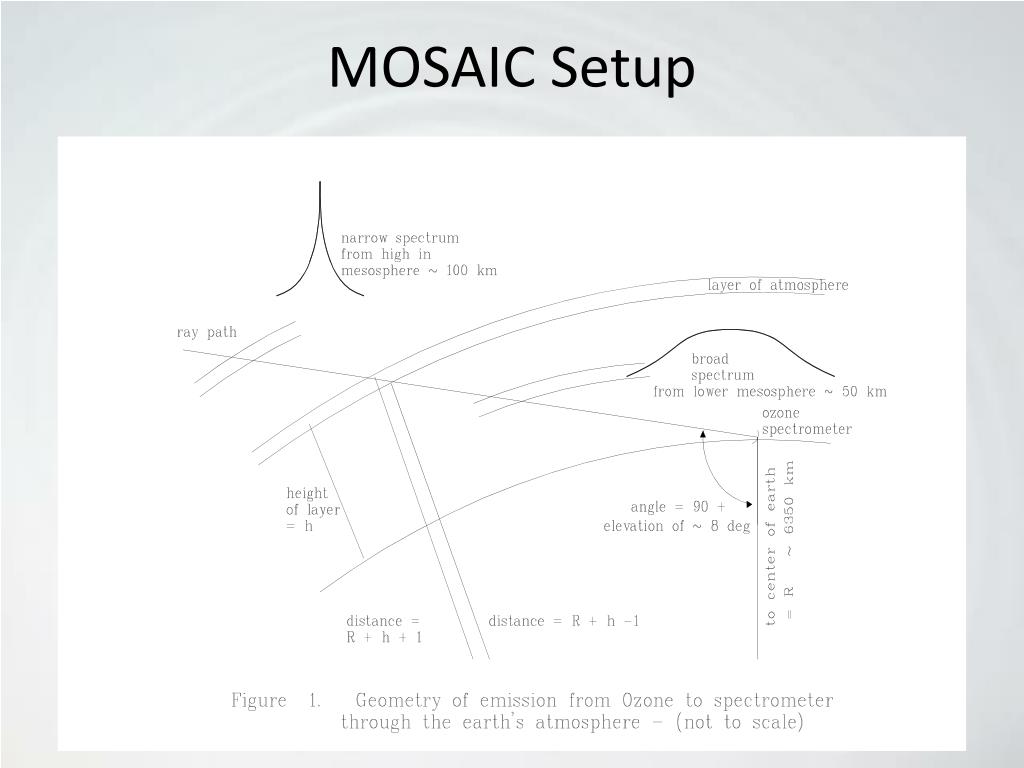 MOSAIC Setup

narrow spectrum from high in mesosphere ~ 100 km

layer of atmosphere

ray path

broad spectrum from lower mesosphere ~ 50 km

ozone spectrometer

height of layer = h

angle = 90 + elevation of ~ 8 deg

to center of earth = R ~ 6350 km

distance = R + h + 1

distance = R + h -1

Figure 1. Geometry of emission from Ozone to spectrometer through the earth's atmosphere - (not to scale)